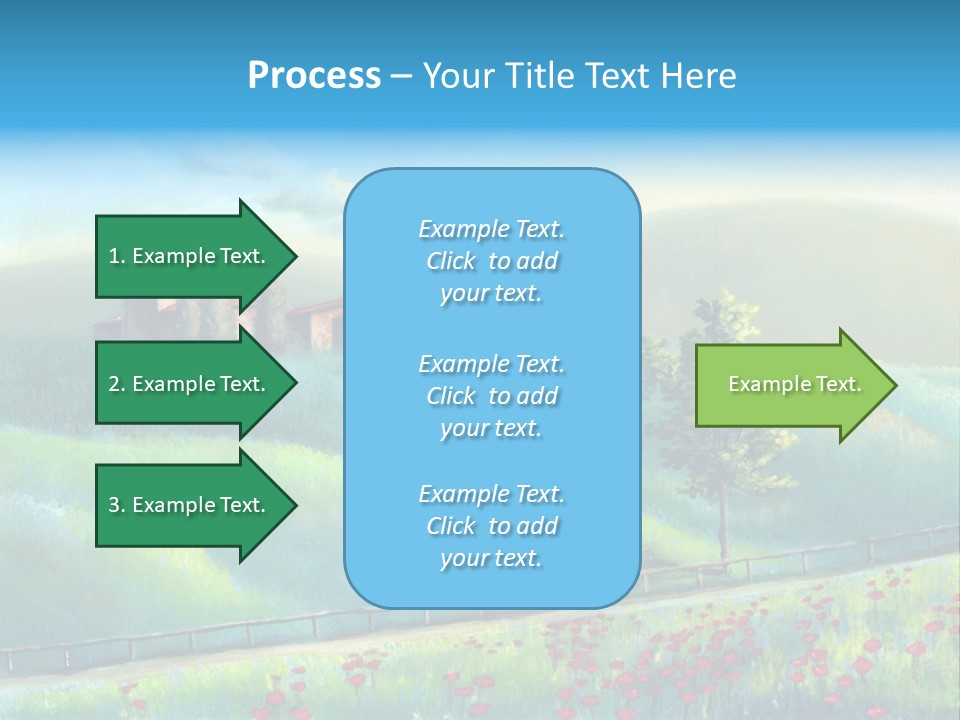 Process – Your Title Text Here

1. Example Text.

2. Example Text.

3. Example Text.

Example Text. Click to add your text.

Example Text. Click to add your text.

Example Text. Click to add your text.

Example Text.